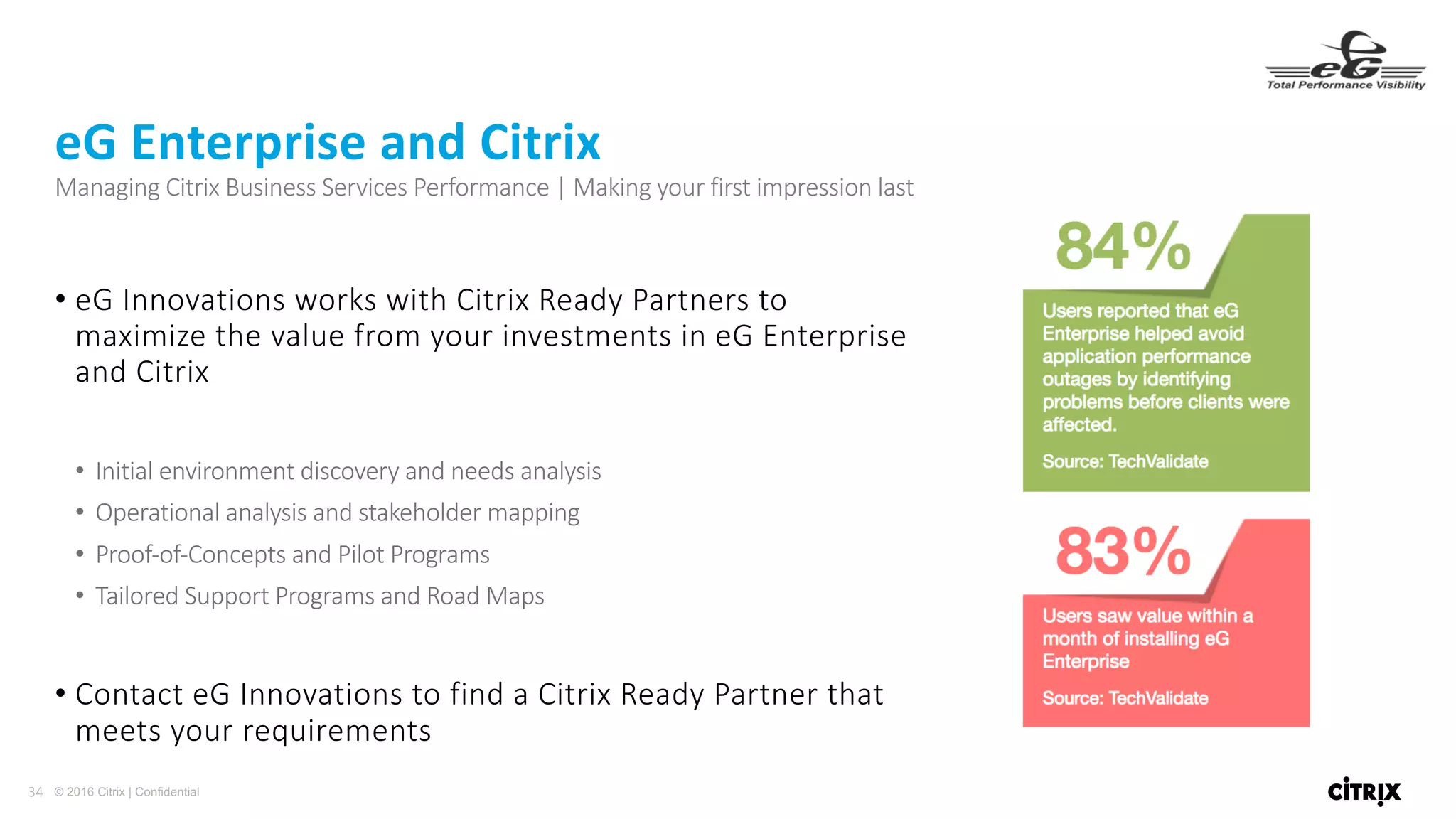 eG
Total Performance Visibility

eG Enterprise and Citrix

Managing Citrix Business Services Performance | Making your first impression last

• eG Innovations works with Citrix Ready Partners to maximize the value from your investments in eG Enterprise and Citrix

• Initial environment discovery and needs analysis
• Operational analysis and stakeholder mapping
• Proof-of-Concepts and Pilot Programs
• Tailored Support Programs and Road Maps

• Contact eG Innovations to find a Citrix Ready Partner that meets your requirements

84%

Users reported that eG Enterprise helped avoid application performance outages by identifying problems before clients were affected.

Source: TechValidate

83%

Users saw value within a month of installing eG Enterprise

Source: TechValidate

34 © 2016 Citrix | Confidential

CITRIX